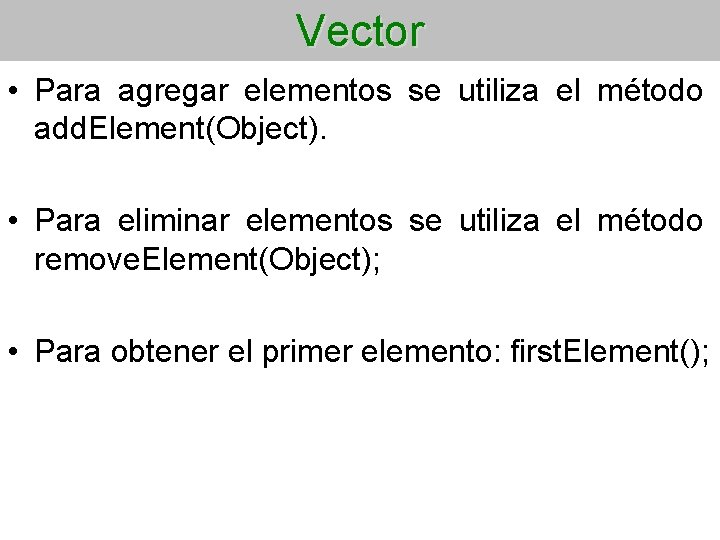 Vector

• Para agregar elementos se utiliza el método addElement(Object).

• Para eliminar elementos se utiliza el método removeElement(Object);

• Para obtener el primer elemento: firstElement();